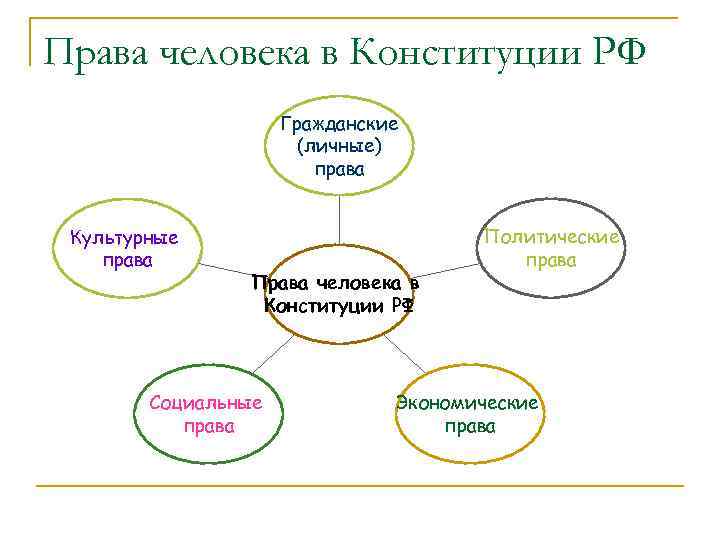 Права человека в Конституции РФ

Гражданские (личные) права

Культурные права

Политические права

Права человека в Конституции РФ

Социальные права

Экономические права